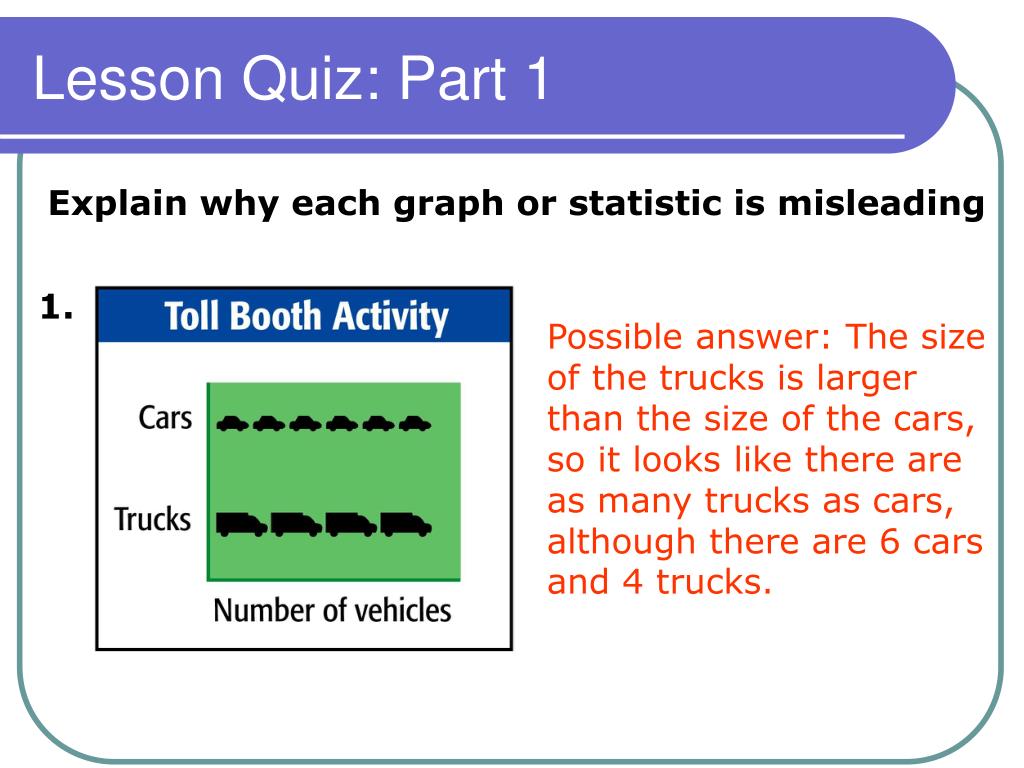 Lesson Quiz: Part 1

Explain why each graph or statistic is misleading

1.

Toll Booth Activity

Cars

Trucks

Number of vehicles

Possible answer: The size of the trucks is larger than the size of the cars, so it looks like there are as many trucks as cars, although there are 6 cars and 4 trucks.